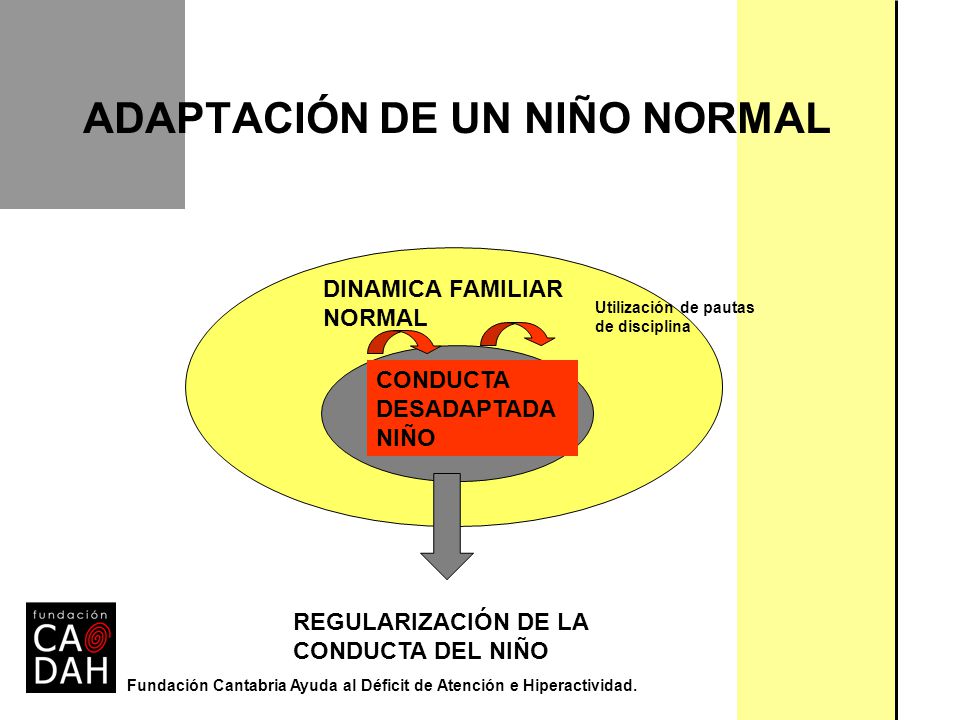 ADAPTACIÓN DE UN NIÑO NORMAL

DINAMICA FAMILIAR NORMAL

Utilización de pautas de disciplina

CONDUCTA DESADAPTADA NIÑO

REGULARIZACIÓN DE LA CONDUCTA DEL NIÑO

fundación CA DAH

Fundación Cantabria Ayuda al Déficit de Atención e Hiperactividad.